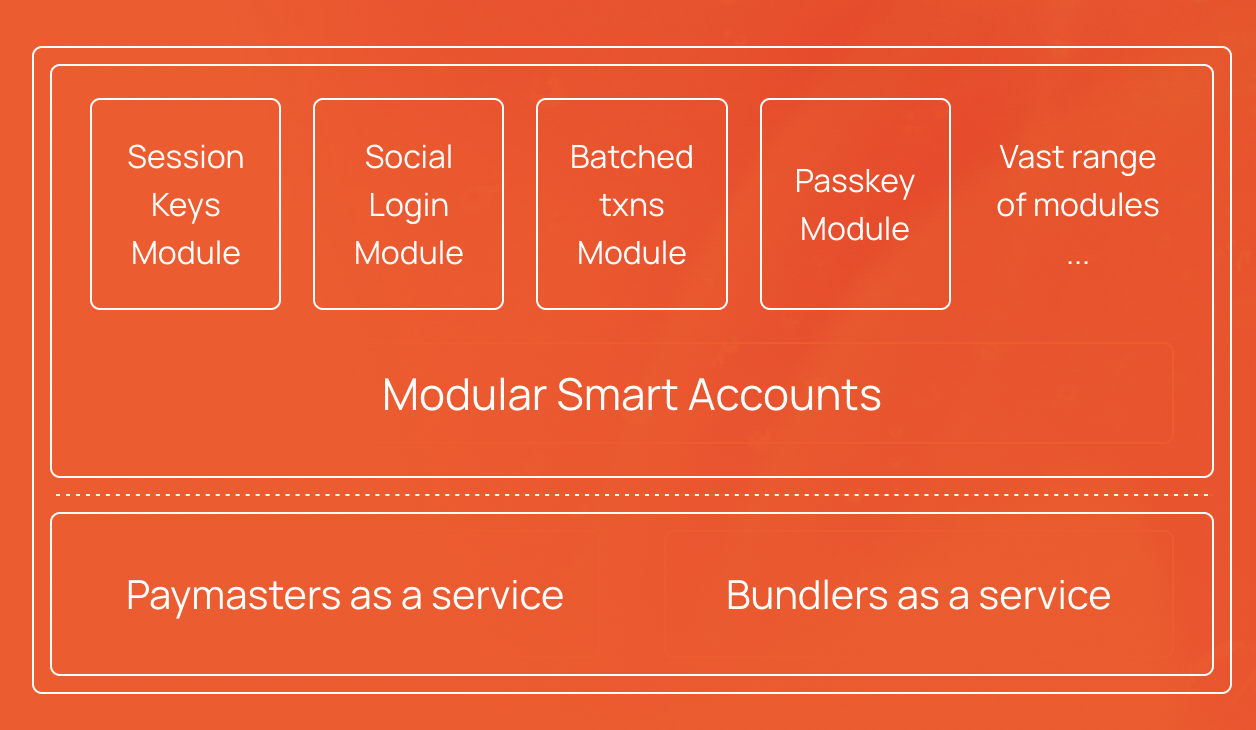 Session Keys Module

Social Login Module

Batched txns Module

Passkey Module

Vast range of modules ...

Modular Smart Accounts

Paymasters as a service

Bundlers as a service